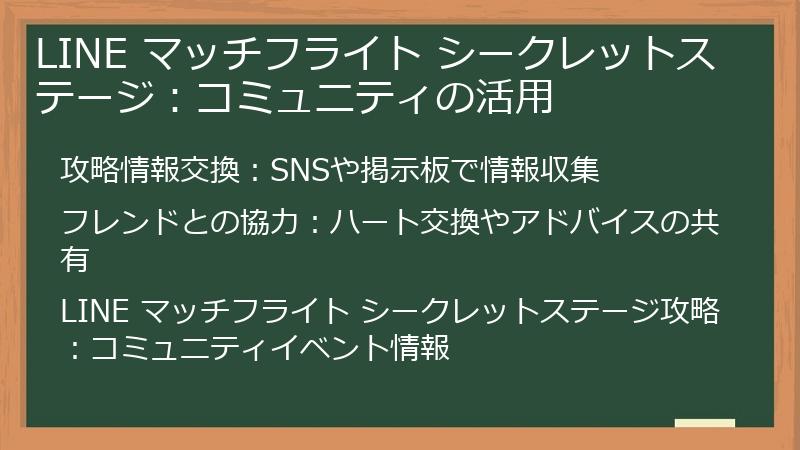 LINE マッチフライト シークレットステージ：コミュニティの活用

攻略情報交換：SNSや掲示板で情報収集

フレンドとの協力：ハート交換やアドバイスの共有

LINE マッチフライト シークレットステージ攻略：コミュニティイベント情報